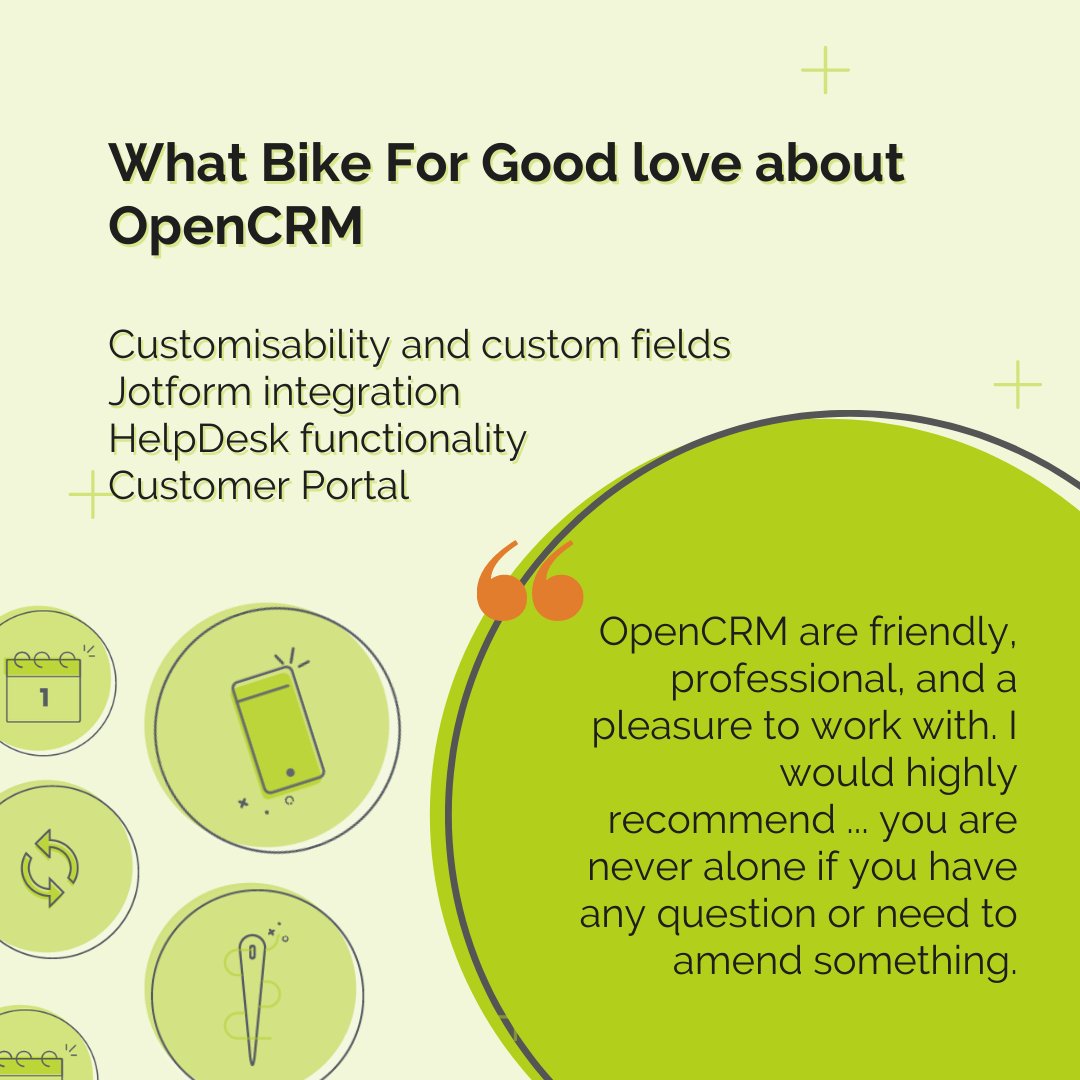 What Bike For Good love about OpenCRM

Customisability and custom fields
Jotform integration
HelpDesk functionality
Customer Portal

1

OpenCRM are friendly, professional, and a pleasure to work with. I would highly recommend ... you are never alone if you have any question or need to amend something.